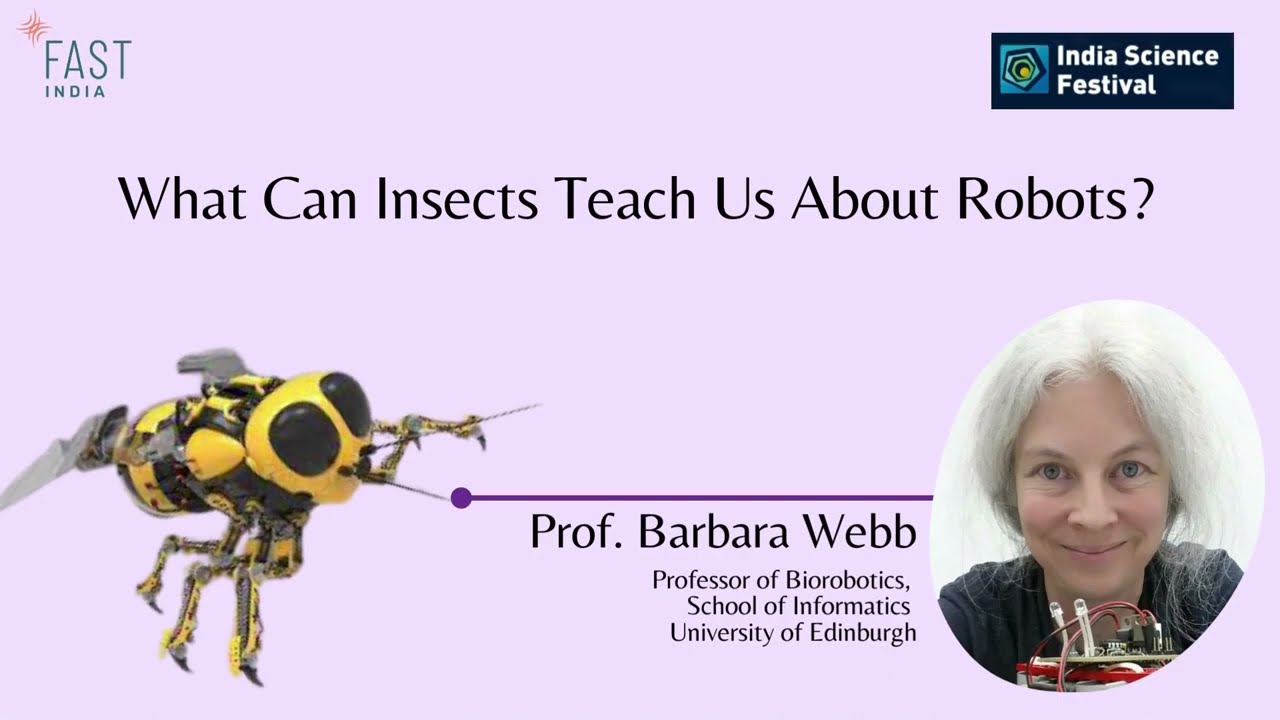 FAST
INDIA

India Science Festival

What Can Insects Teach Us About Robots?

Prof. Barbara Webb

Professor of Biorobotics,
School of Informatics
University of Edinburgh